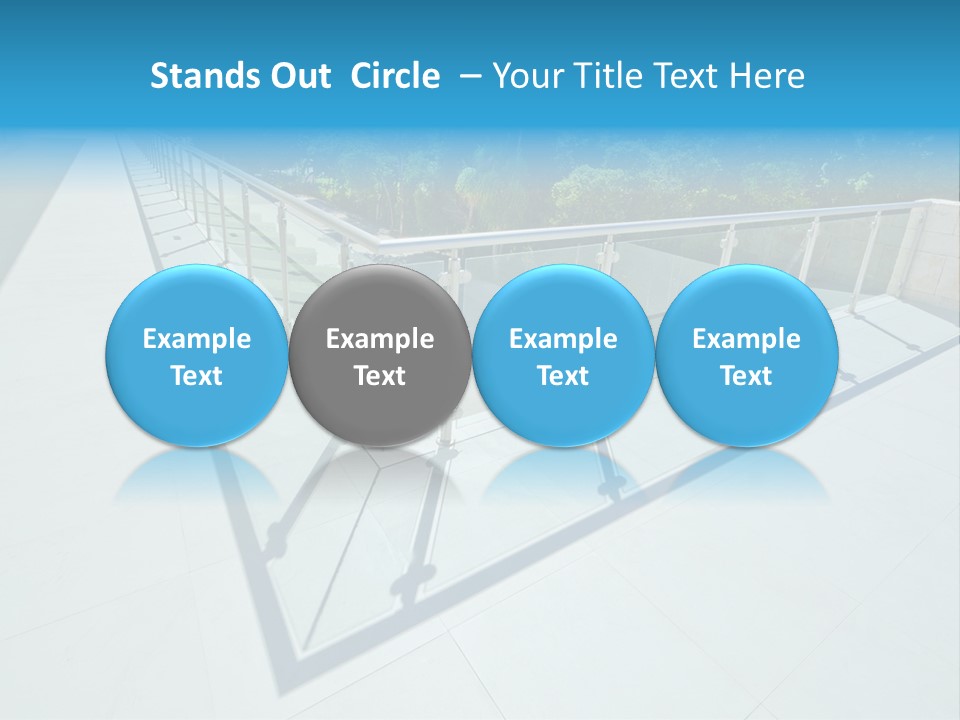 Stands Out Circle – Your Title Text Here

Example Text

Example Text

Example Text

Example Text